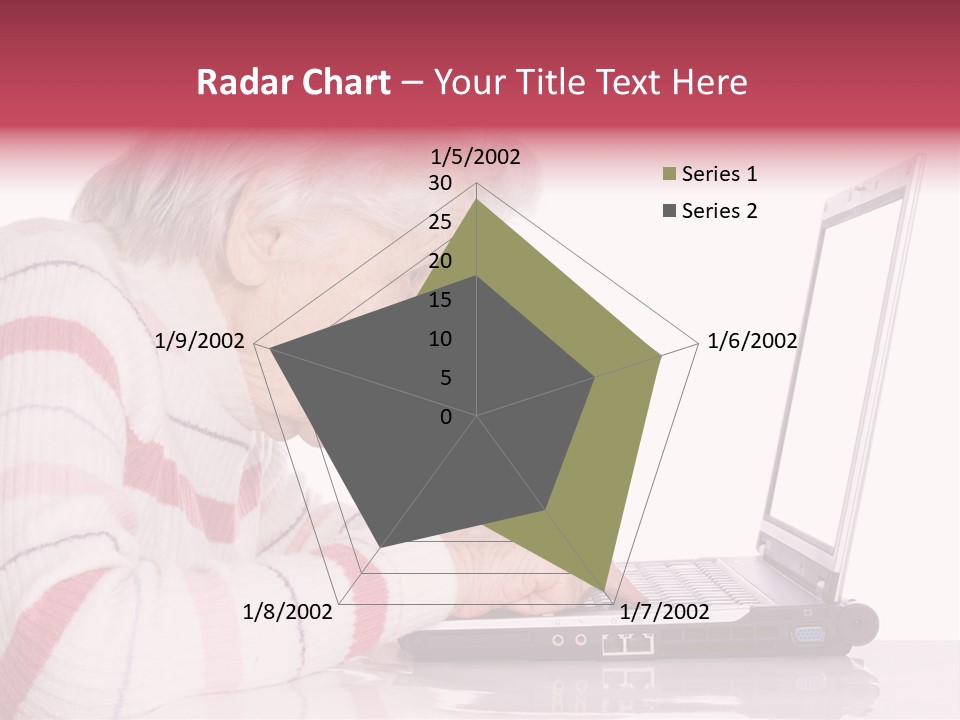 Radar Chart – Your Title Text Here

1/5/2002
30
25
20
15
10
5
0
1/6/2002
1/7/2002
1/8/2002
1/9/2002

Series 1
Series 2